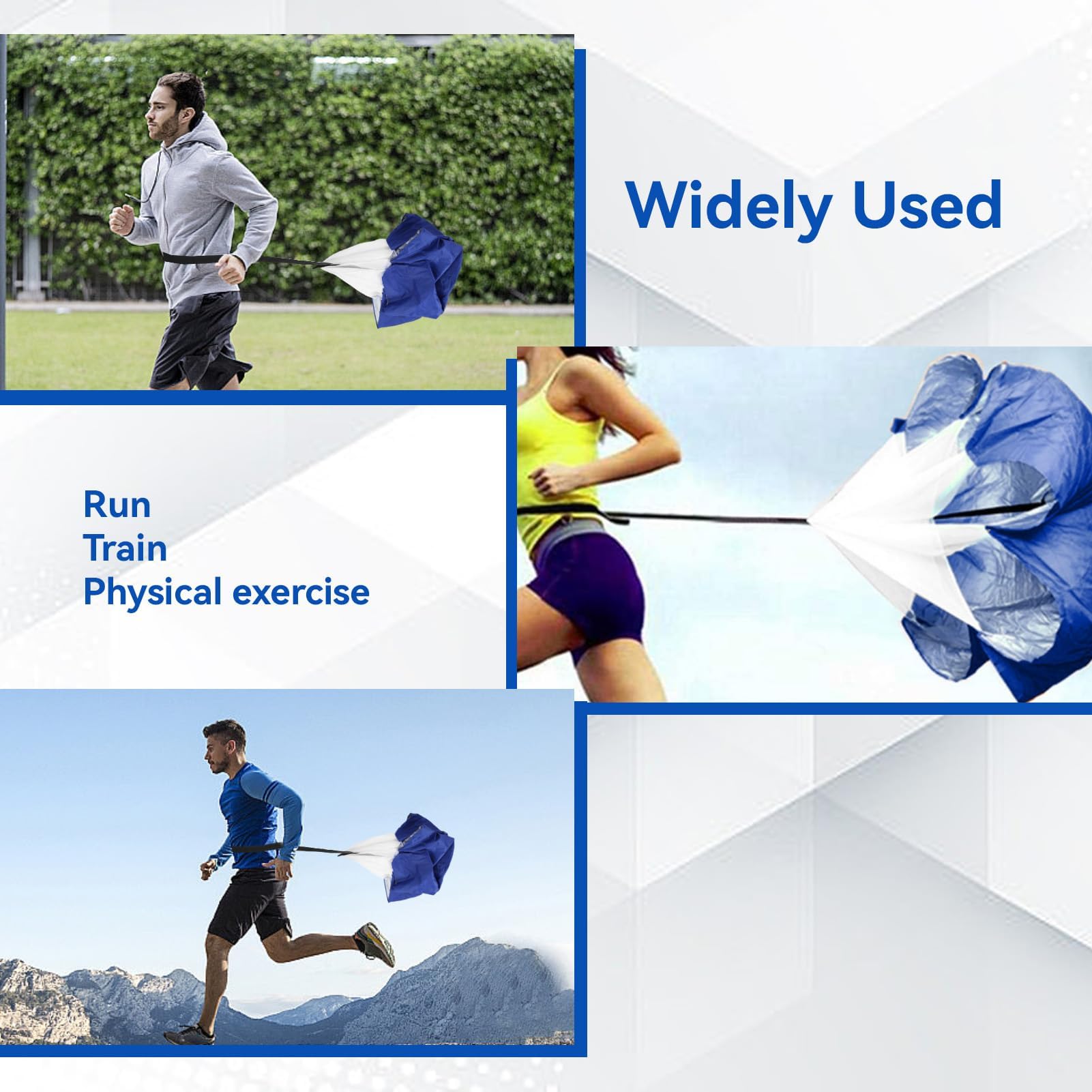 Widely Used

Run
Train
Physical exercise